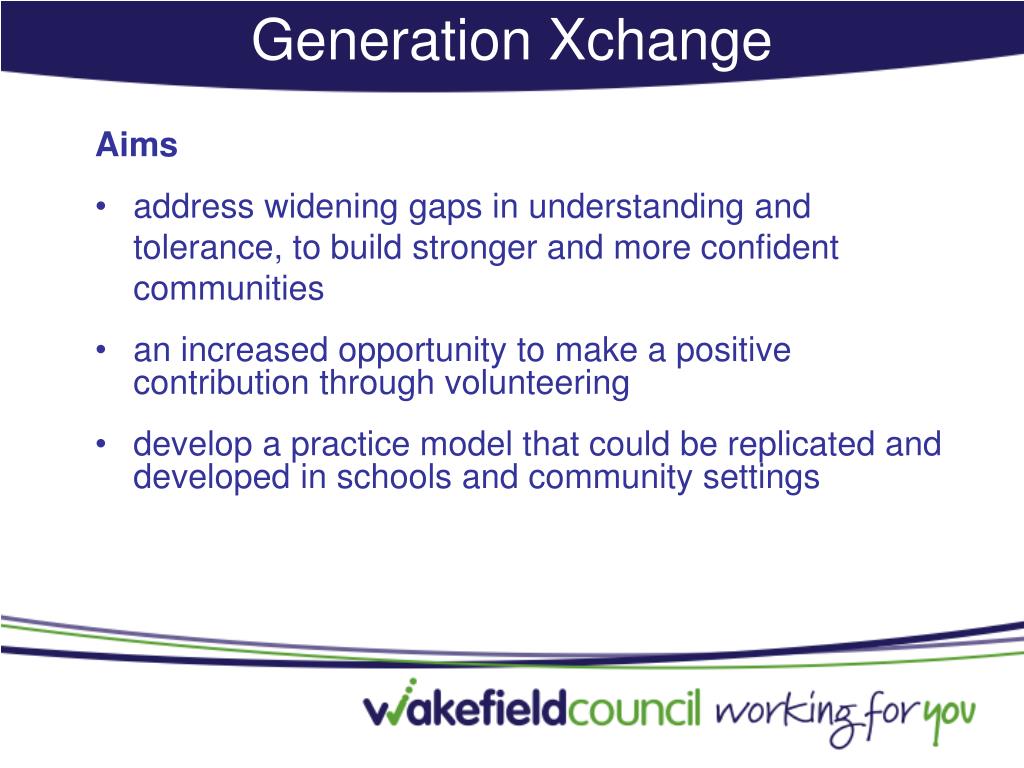 Generation Xchange

Aims

• address widening gaps in understanding and tolerance, to build stronger and more confident communities

• an increased opportunity to make a positive contribution through volunteering

• develop a practice model that could be replicated and developed in schools and community settings

wakefieldcouncil working for you